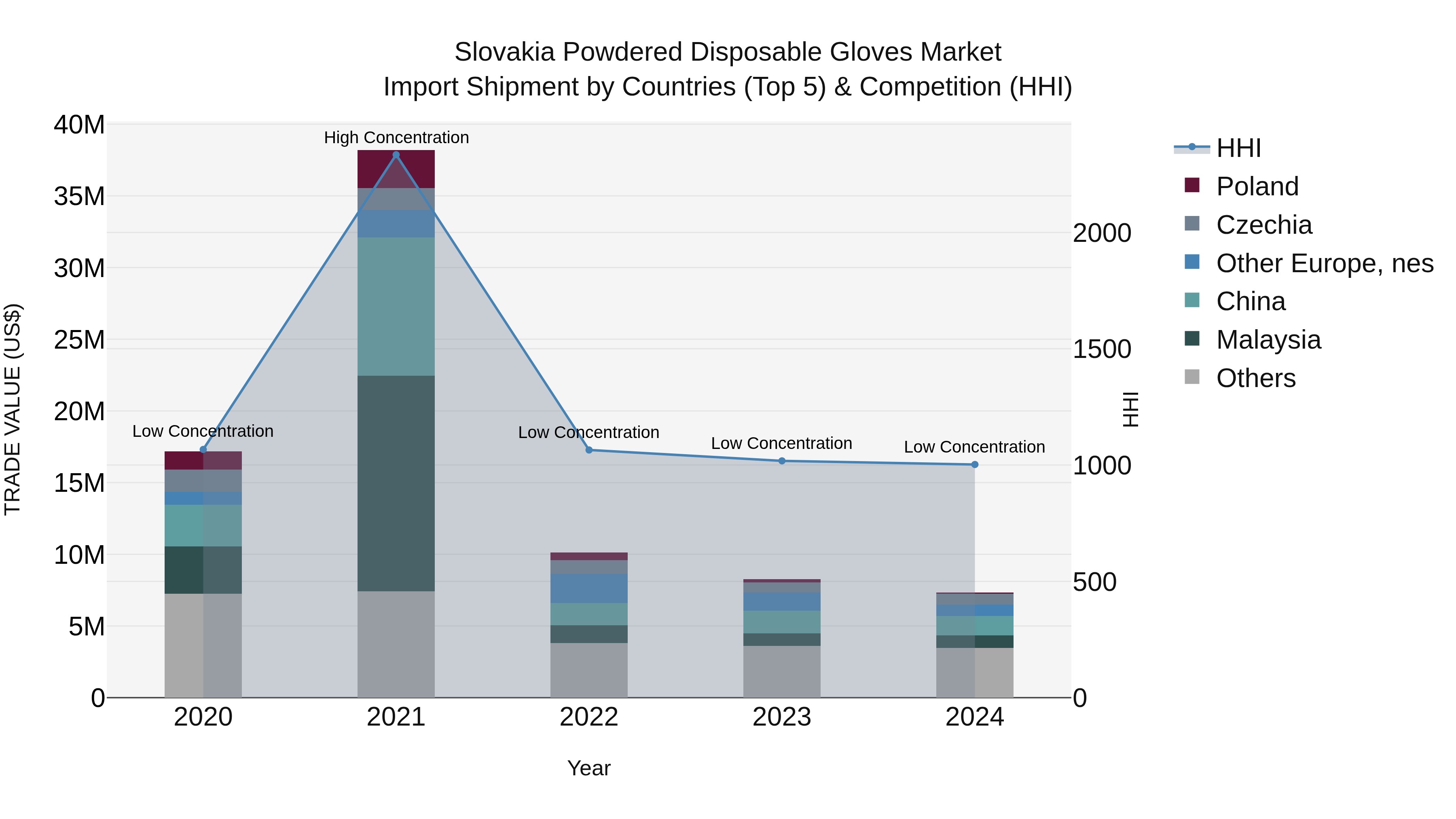 Slovakia Powdered Disposable Gloves Market
Import Shipment by Countries (Top 5) & Competition (HHI)

TRADE VALUE (US$)

40M
35M
30M
25M
20M
15M
10M
5M
0

High Concentration
Low Concentration
Low Concentration
Low Concentration
Low Concentration

2020
2021
2022
2023
2024

Year

2000
1500
1000
500
0

HHI

HHI
Poland
Czechia
Other Europe, nes
China
Malaysia
Others